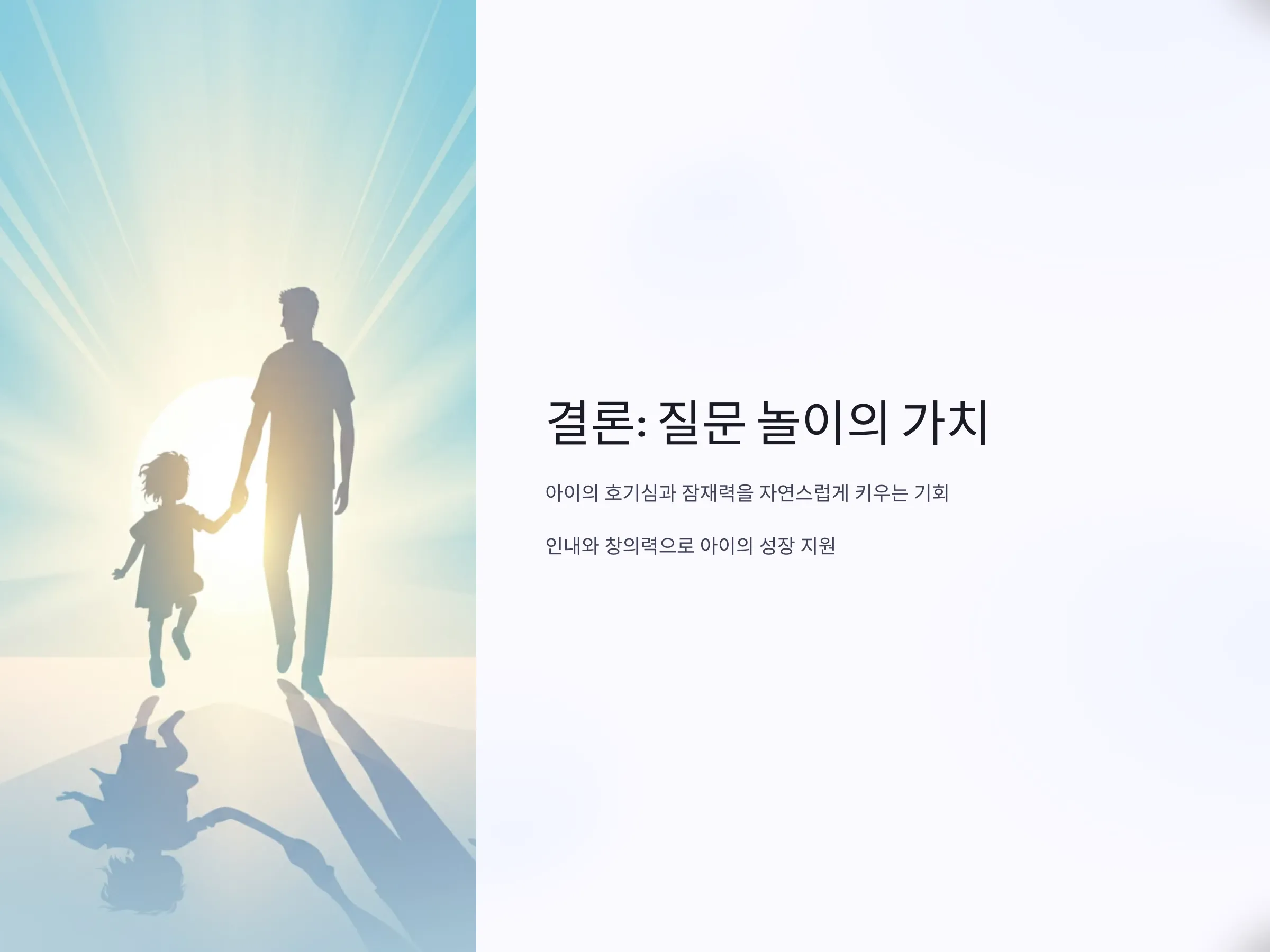 결론: 질문 놀이의 가치

아이의 호기심과 잠재력을 자연스럽게 키우는 기회

인내와 창의력으로 아이의 성장 지원